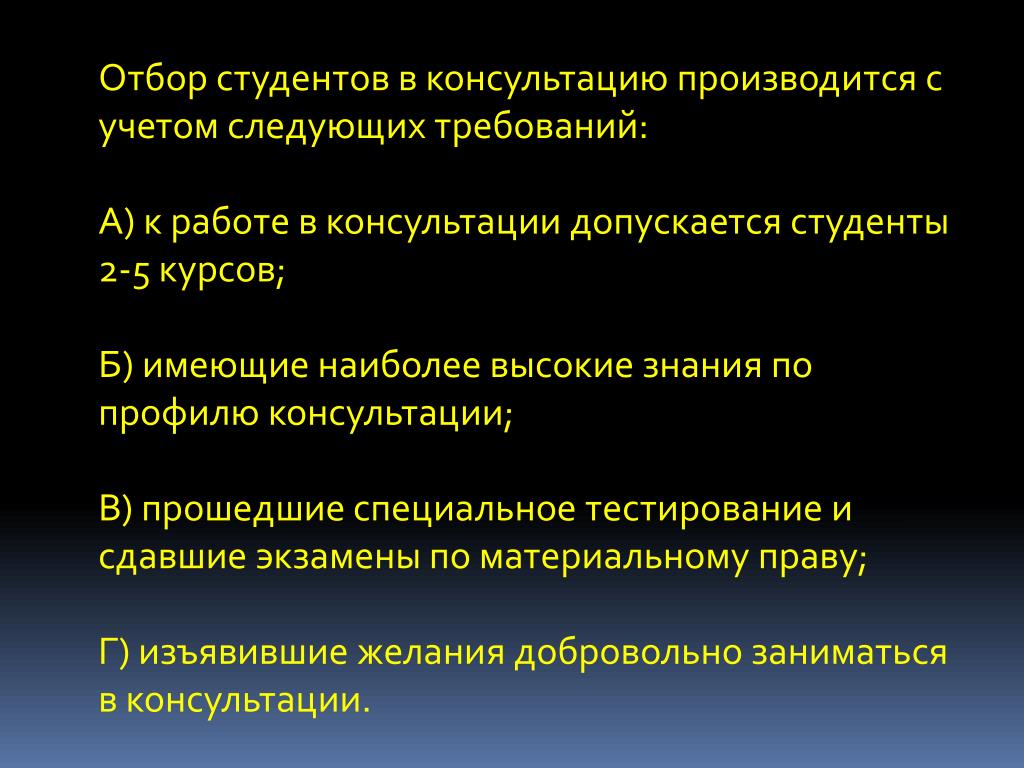 Отбор студентов в консультацию производится с учетом следующих требований:

А) к работе в консультации допускается студенты 2-5 курсов;

Б) имеющие наиболее высокие знания по профилю консультации;

В) прошедшие специальное тестирование и сдавшие экзамены по материальному праву;

Г) изъявившие желания добровольно заниматься в консультации.